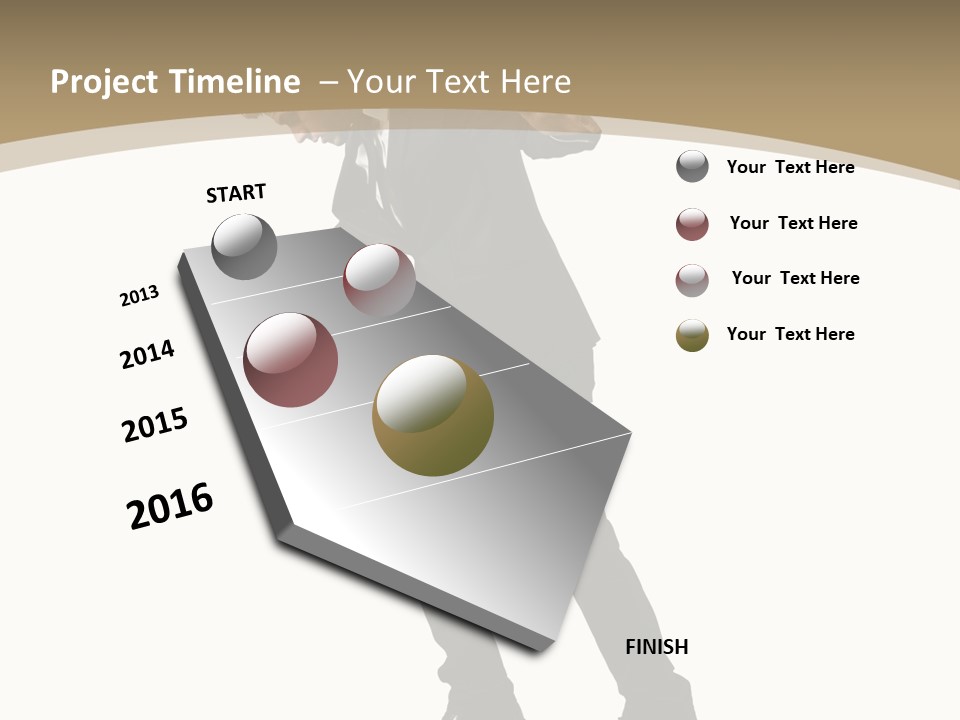 Project Timeline – Your Text Here

START

2013

2014

2015

2016

FINISH

Your Text Here

Your Text Here

Your Text Here

Your Text Here